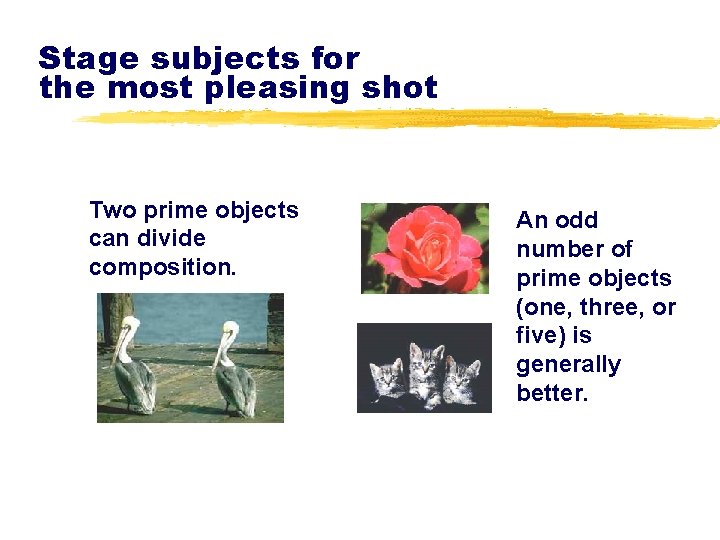 Stage subjects for the most pleasing shot

Two prime objects can divide composition.

An odd number of prime objects (one, three, or five) is generally better.